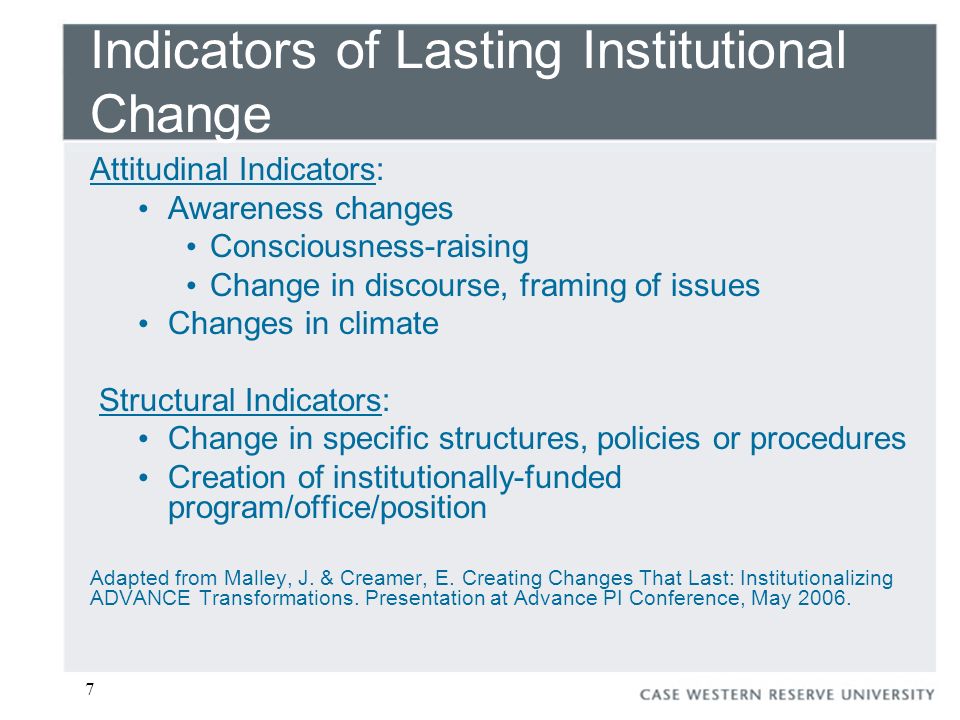 Indicators of Lasting Institutional Change

Attitudinal Indicators:
• Awareness changes
• Consciousness-raising
• Change in discourse, framing of issues
• Changes in climate

Structural Indicators:
• Change in specific structures, policies or procedures
• Creation of institutionally-funded program/office/position

Adapted from Malley, J. & Creamer, E. Creating Changes That Last: Institutionalizing ADVANCE Transformations. Presentation at Advance PI Conference, May 2006.

7

CASE WESTERN RESERVE UNIVERSITY